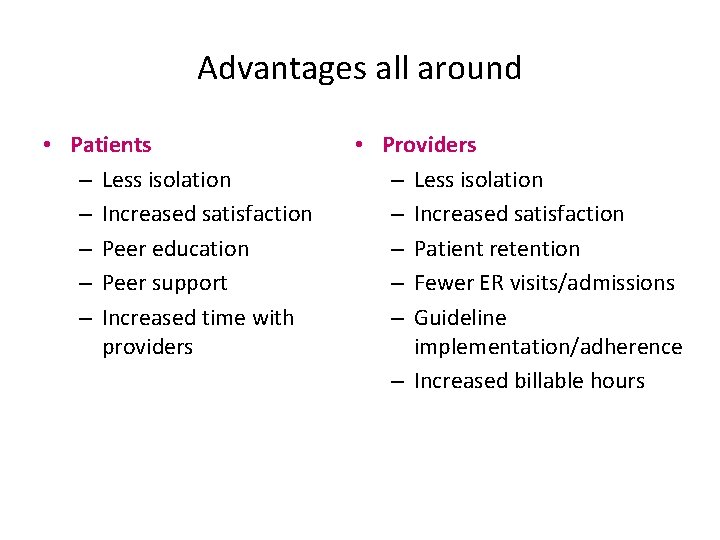 Advantages all around

• Patients
– Less isolation
– Increased satisfaction
– Peer education
– Peer support
– Increased time with providers

• Providers
– Less isolation
– Increased satisfaction
– Patient retention
– Fewer ER visits/admissions
– Guideline implementation/adherence
– Increased billable hours